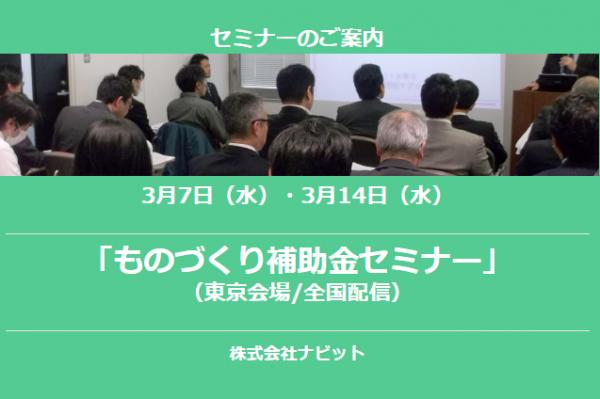 セミナーのご案内

3月7日（水）・3月14日（水）

「ものづくり補助金セミナー」
（東京会場/全国配信）

株式会社ナビット